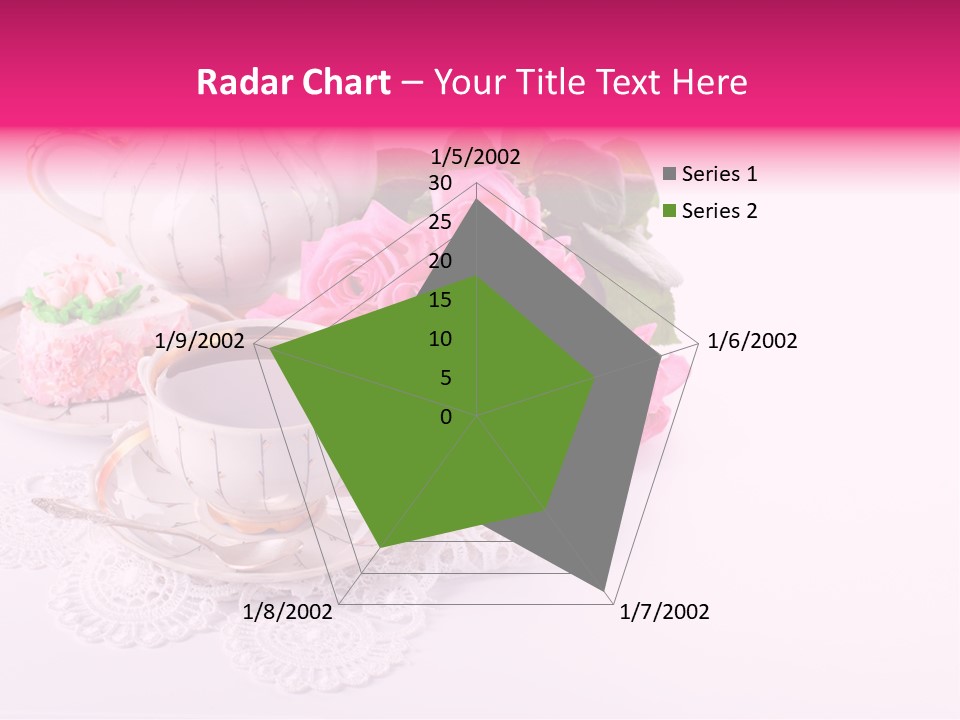 Radar Chart – Your Title Text Here

1/5/2002
30
25
20
15
10
5
0
1/6/2002
1/7/2002
1/8/2002
1/9/2002

Series 1
Series 2